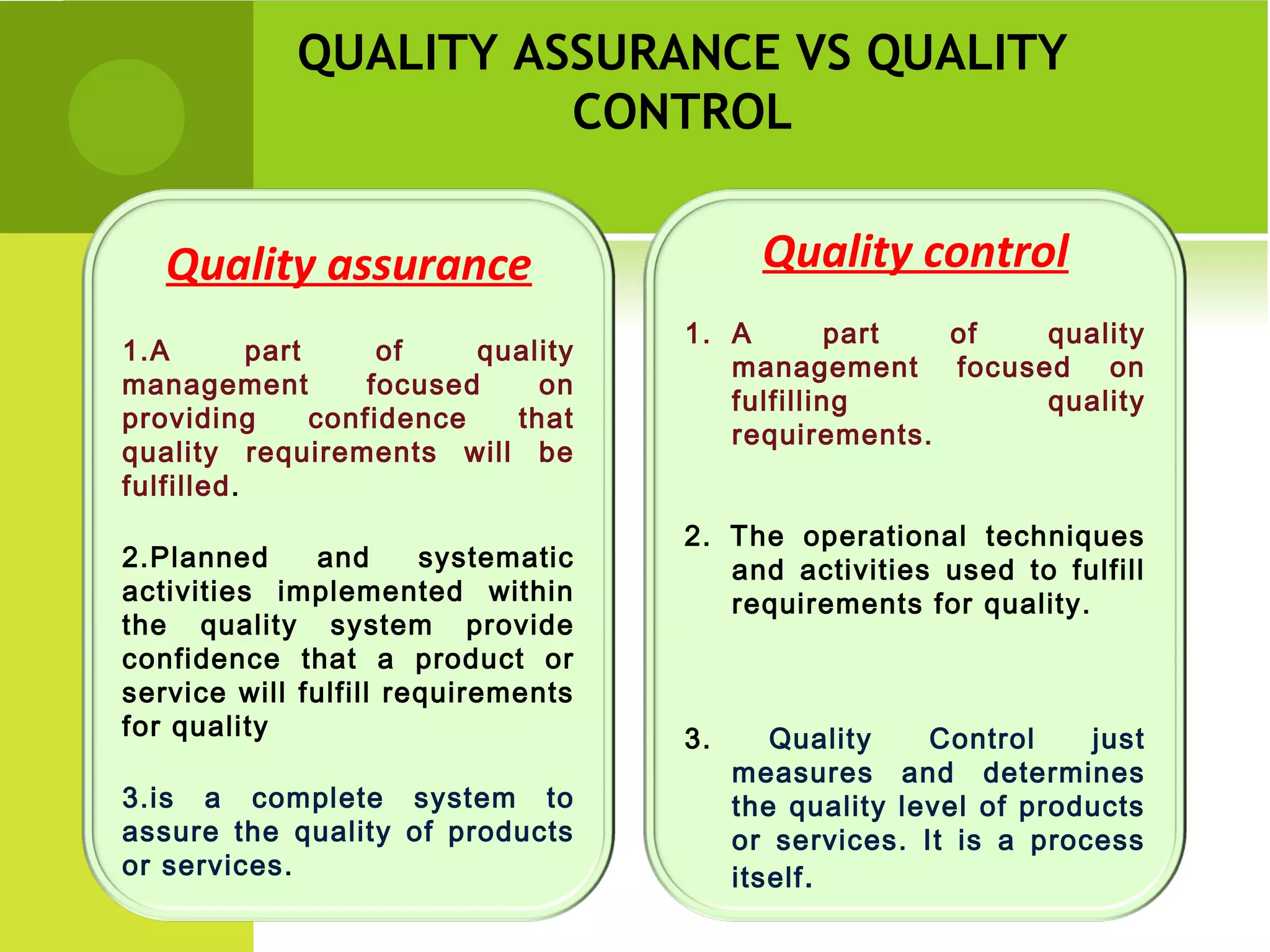 QUALITY ASSURANCE VS QUALITY CONTROL

Quality assurance

1.A part of quality management focused on providing confidence that quality requirements will be fulfilled.

2.Planned and systematic activities implemented within the quality system provide confidence that a product or service will fulfill requirements for quality

3.is a complete system to assure the quality of products or services.

Quality control

1. A part of quality management focused on fulfilling quality requirements.

2. The operational techniques and activities used to fulfill requirements for quality.

3. Quality Control just measures and determines the quality level of products or services. It is a process itself.